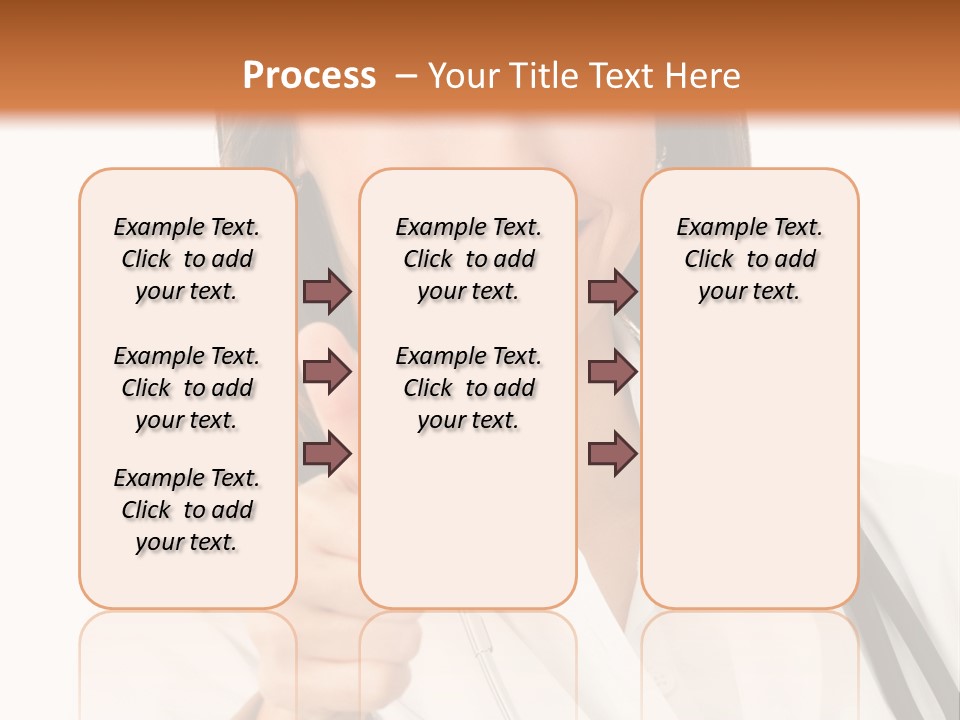 Process – Your Title Text Here

Example Text. Click to add your text.

Example Text. Click to add your text.

Example Text. Click to add your text.

Example Text. Click to add your text.

Example Text. Click to add your text.

Example Text. Click to add your text.